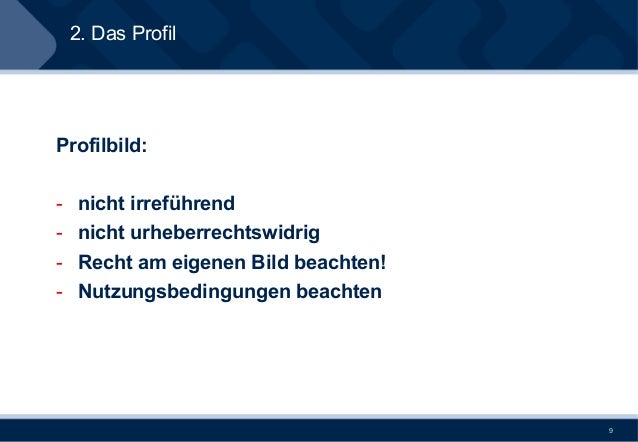 2. Das Profil

Profilbild:

- nicht irreführend
- nicht urheberrechtswidrig
- Recht am eigenen Bild beachten!
- Nutzungsbedingungen beachten

9